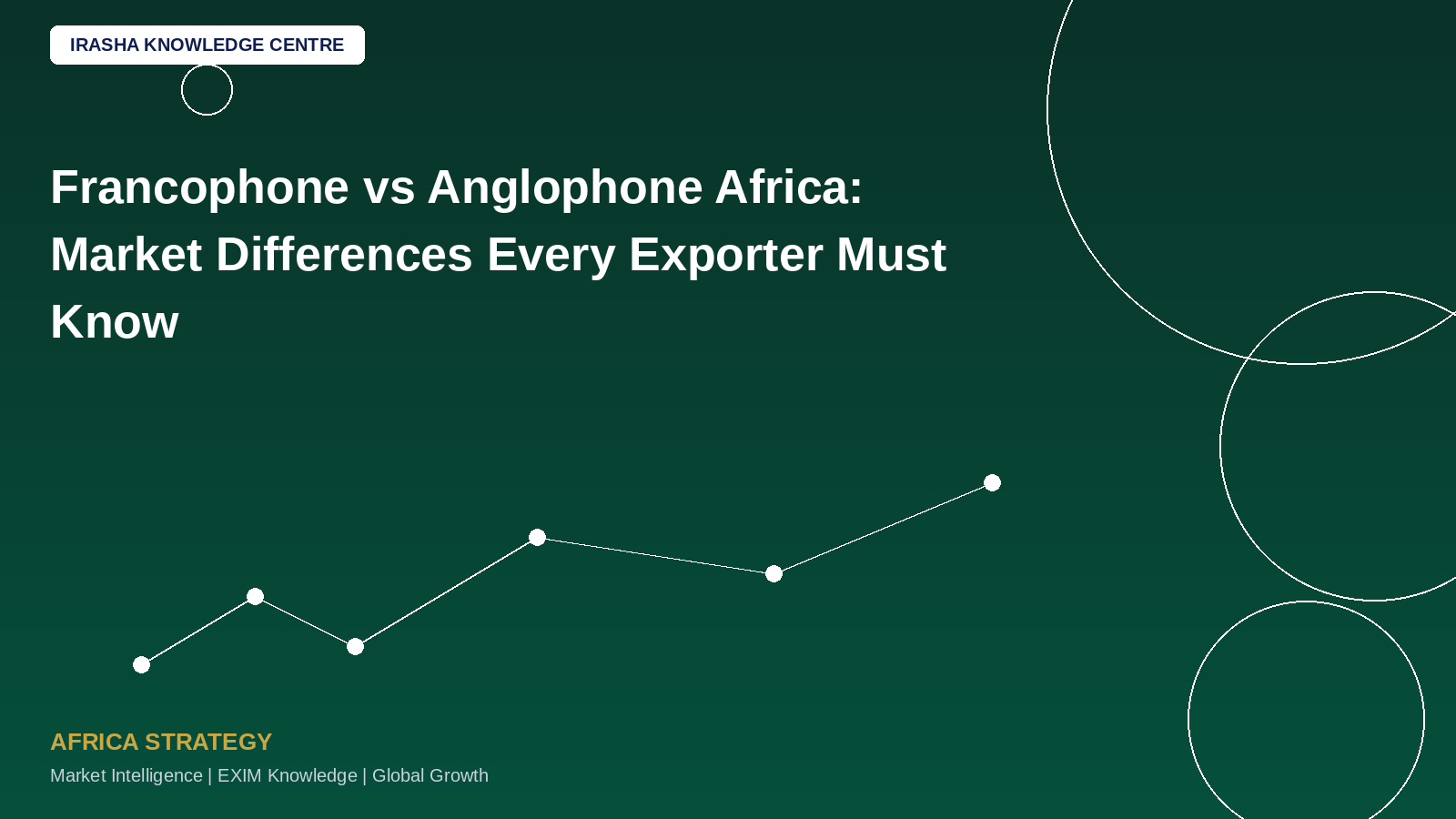 IRASHA KNOWLEDGE CENTRE

Francophone vs Anglophone Africa: Market Differences Every Exporter Must Know

AFRICA STRATEGY

Market Intelligence | EXIM Knowledge | Global Growth